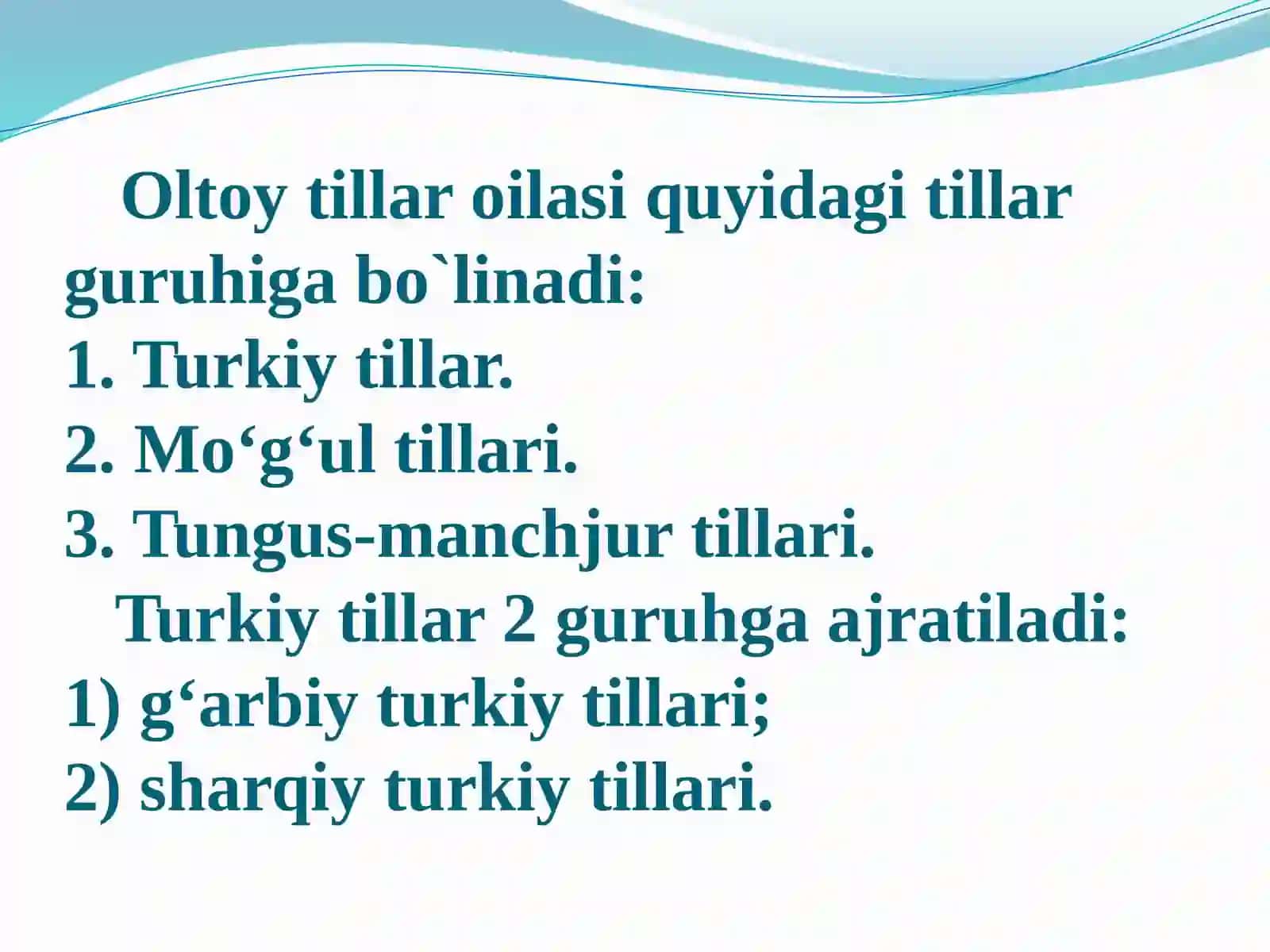 Oltoy tillar oilasi quyidagi tillar guruhiga bo`linadi:
1. Turkiy tillar.
2. Mo‘g‘ul tillari.
3. Tungus-manchjur tillari.
Turkiy tillar 2 guruhga ajratiladi:
1) g‘arbiy turkiy tillari;
2) sharqiy turkiy tillari.